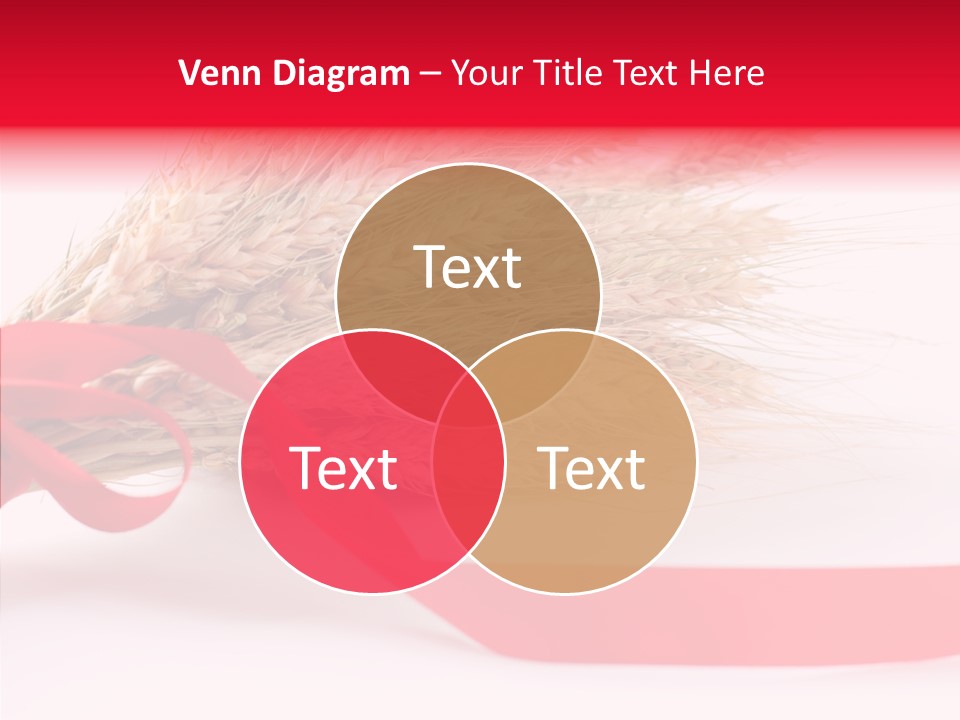 Venn Diagram – Your Title Text Here

Text

Text

Text